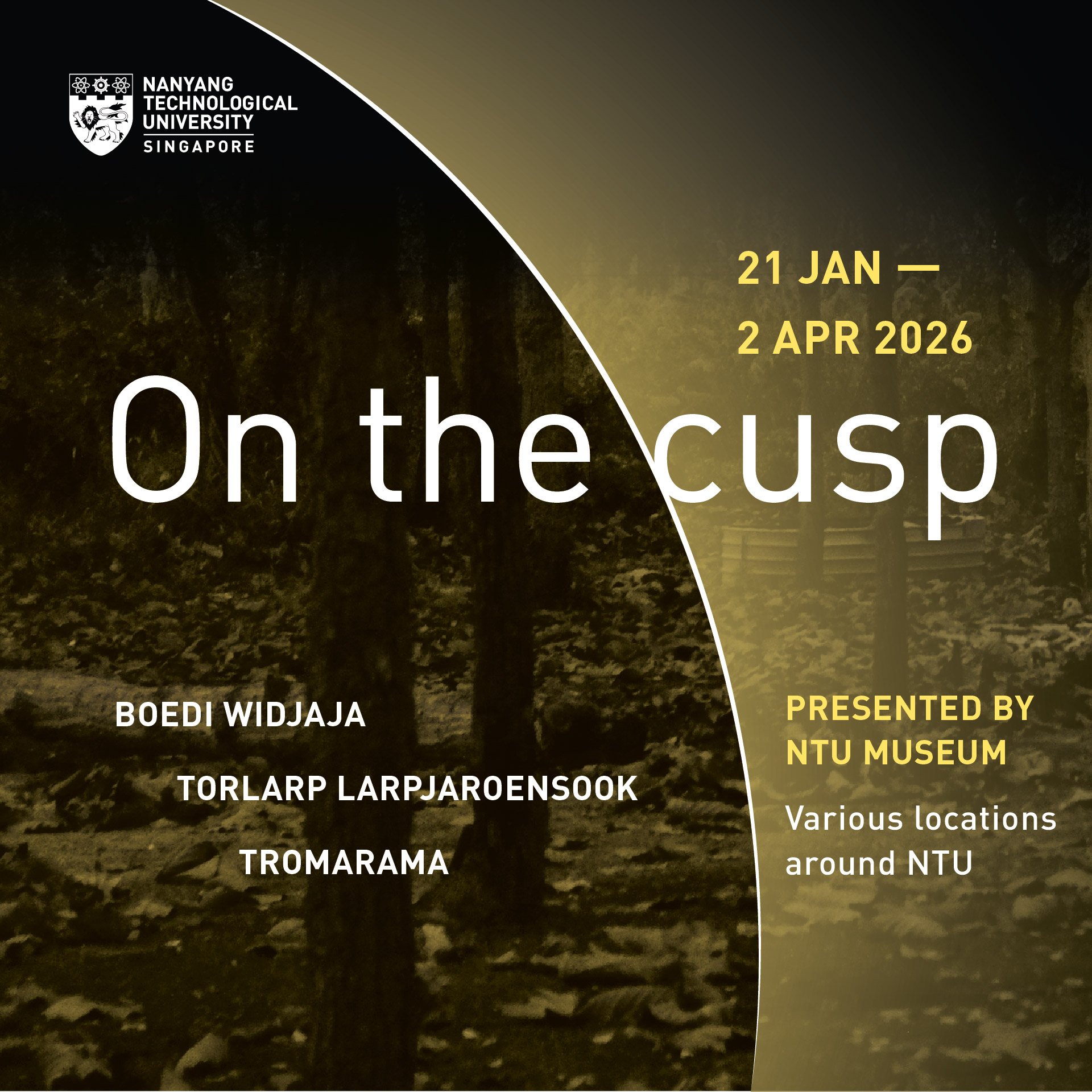 NANYANG TECHNOLOGICAL UNIVERSITY
SINGAPORE

21 JAN —
2 APR 2026

On the cusp

BOEDI WIDJAJA
TORLARP LARPJAROENSOOK
TROMARAMA

PRESENTED BY
NTU MUSEUM

Various locations around NTU